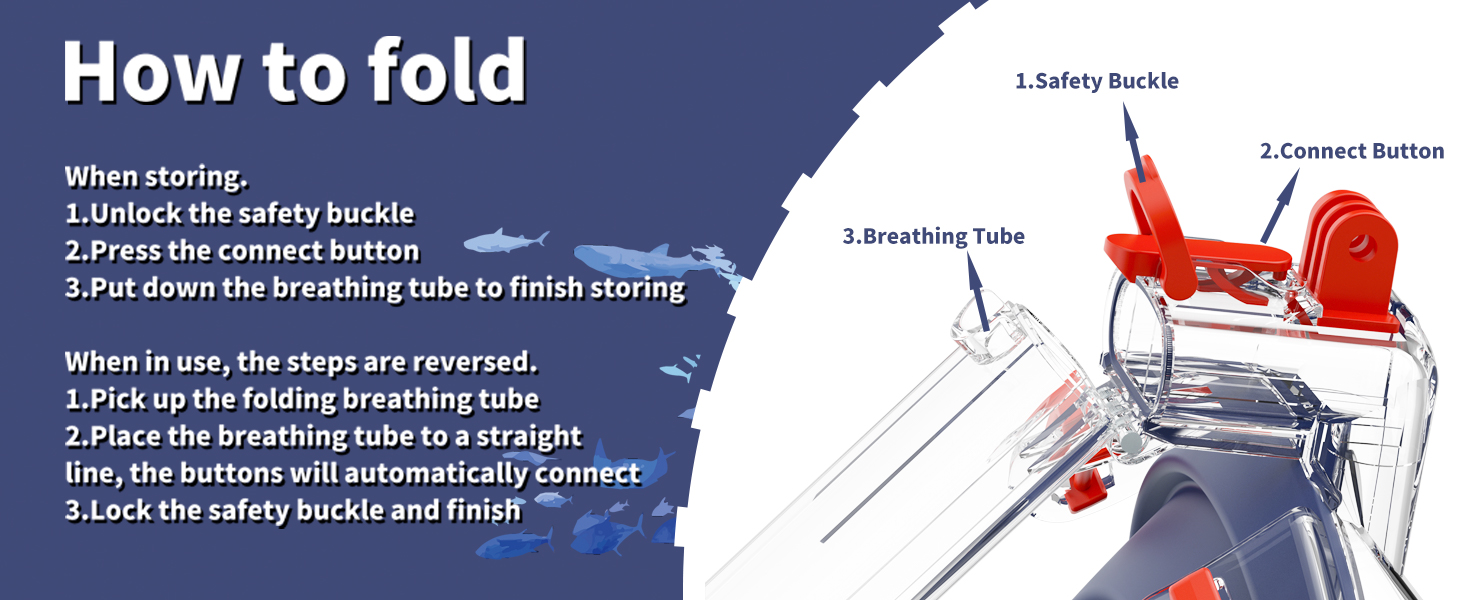 How to fold

When storing.
1.Unlock the safety buckle
2.Press the connect button
3.Put down the breathing tube to finish storing

When in use, the steps are reversed.
1.Pick up the folding breathing tube
2.Place the breathing tube to a straight line, the buttons will automatically connect
3.Lock the safety buckle and finish

1.Safety Buckle
2.Connect Button
3.Breathing Tube